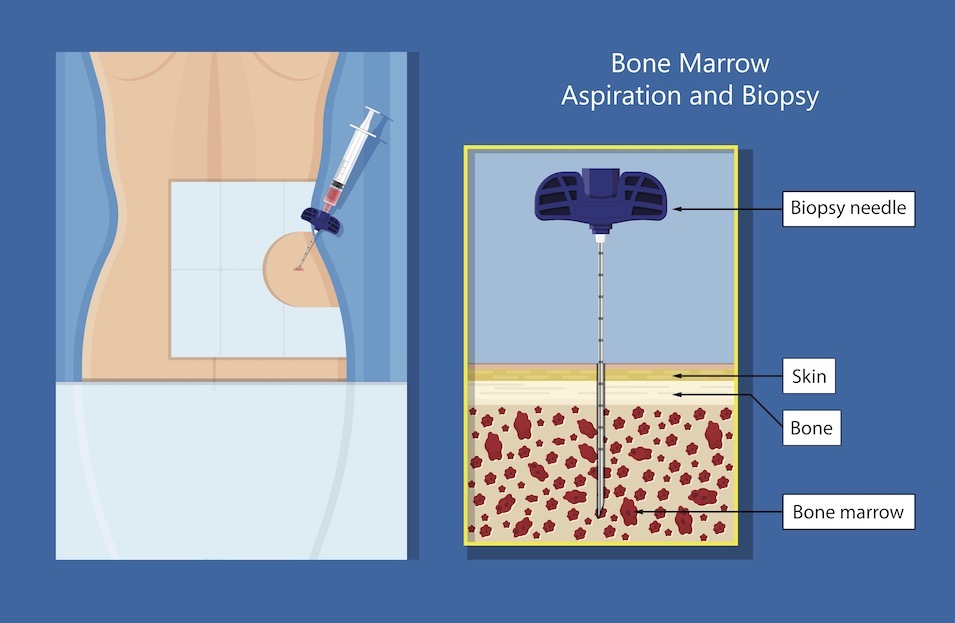 Bone Marrow
Aspiration and Biopsy

Biopsy needle

Skin

Bone

Bone marrow